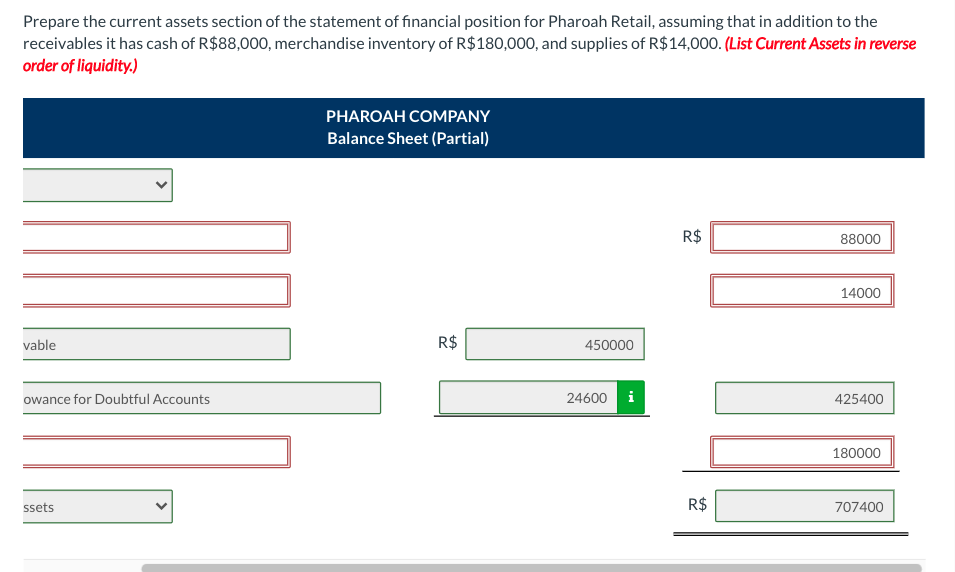 Prepare the current assets section of the statement of financial position for Pharoah Retail, assuming that in addition to the receivables it has cash of R$88,000, merchandise inventory of R$180,000, and supplies of R$14,000. (List Current Assets in reverse order of liquidity.)

PHAROAH COMPANY
Balance Sheet (Partial)

R$ 88000

14000

vable R$ 450000

owance for Doubtful Accounts 24600 i 425400

180000

ssets R$ 707400